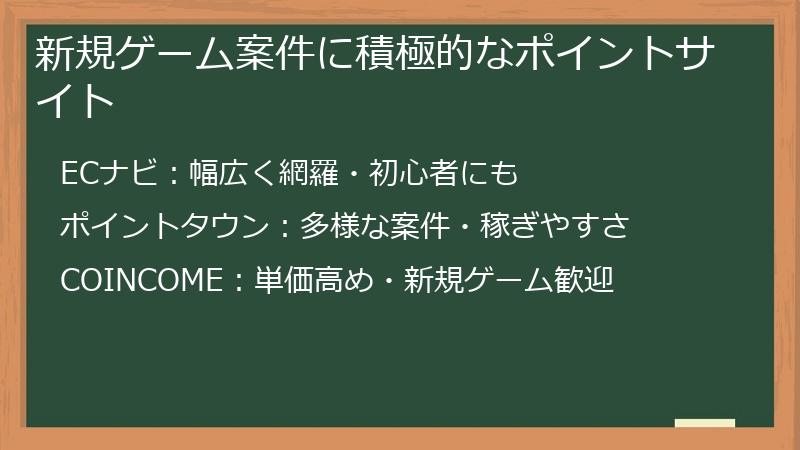 新規ゲーム案件に積極的なポイントサイト

ECナビ：幅広く網羅・初心者にも

ポイントタウン：多様な案件・稼ぎやすさ

COINCOME：単価高め・新規ゲーム歓迎